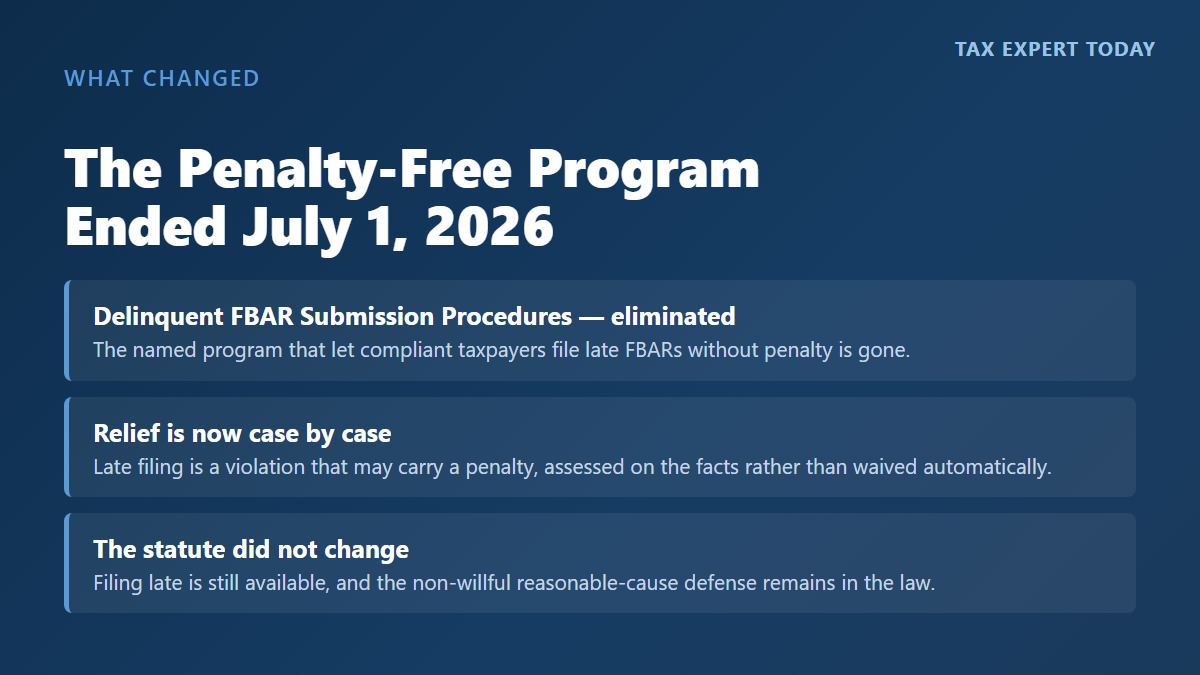 TAX EXPERT TODAY

WHAT CHANGED

The Penalty-Free Program Ended July 1, 2026

Delinquent FBAR Submission Procedures — eliminated
The named program that let compliant taxpayers file late FBARs without penalty is gone.

Relief is now case by case
Late filing is a violation that may carry a penalty, assessed on the facts rather than waived automatically.

The statute did not change
Filing late is still available, and the non-willful reasonable-cause defense remains in the law.